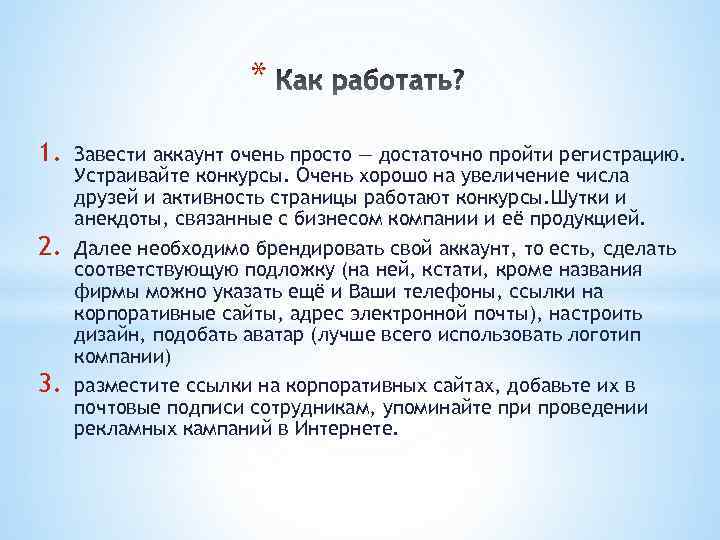 * Как работать?

1. Завести аккаунт очень просто — достаточно пройти регистрацию. Устраивайте конкурсы. Очень хорошо на увеличение числа друзей и активность страницы работают конкурсы.Шутки и анекдоты, связанные с бизнесом компании и её продукцией.

2. Далее необходимо брендировать свой аккаунт, то есть, сделать соответствующую подложку (на ней, кстати, кроме названия фирмы можно указать ещё и Ваши телефоны, ссылки на корпоративные сайты, адрес электронной почты), настроить дизайн, подобать аватар (лучше всего использовать логотип компании)

3. разместите ссылки на корпоративных сайтах, добавьте их в почтовые подписи сотрудникам, упоминайте при проведении рекламных кампаний в Интернете.